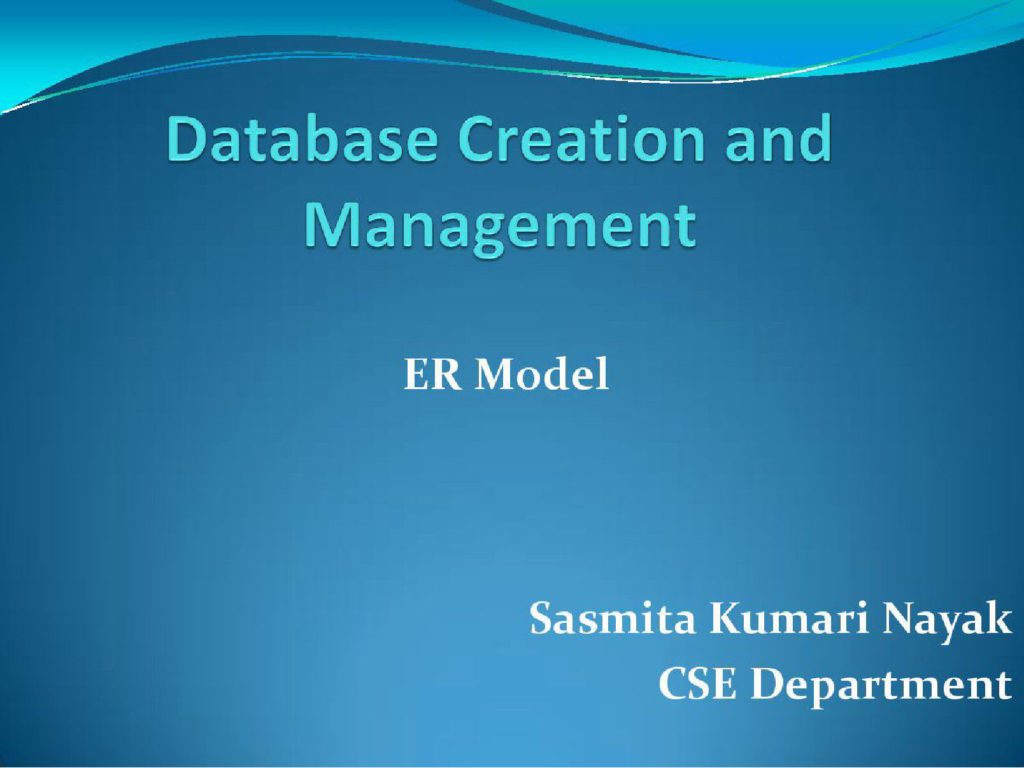 Database Creation and Management

ER Model

Sasmita Kumari Nayak
CSE Department